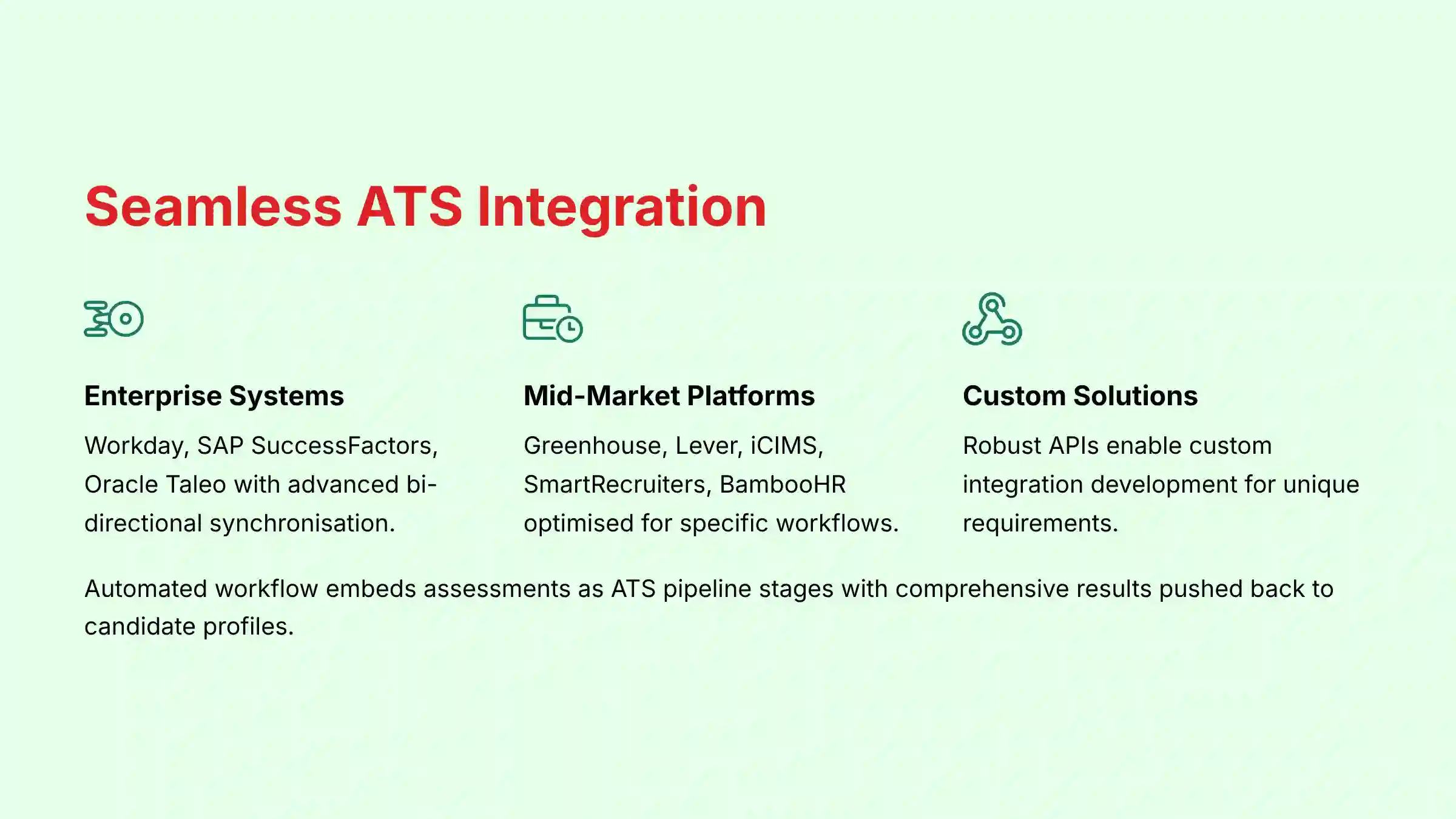 Seamless ATS Integration

Enterprise Systems

Workday, SAP SuccessFactors, Oracle Taleo with advanced bi-directional synchronisation.

Mid-Market Platforms

Greenhouse, Lever, iCIMS, SmartRecruiters, BambooHR optimised for specific workflows.

Custom Solutions

Robust APIs enable custom integration development for unique requirements.

Automated workflow embeds assessments as ATS pipeline stages with comprehensive results pushed back to candidate profiles.